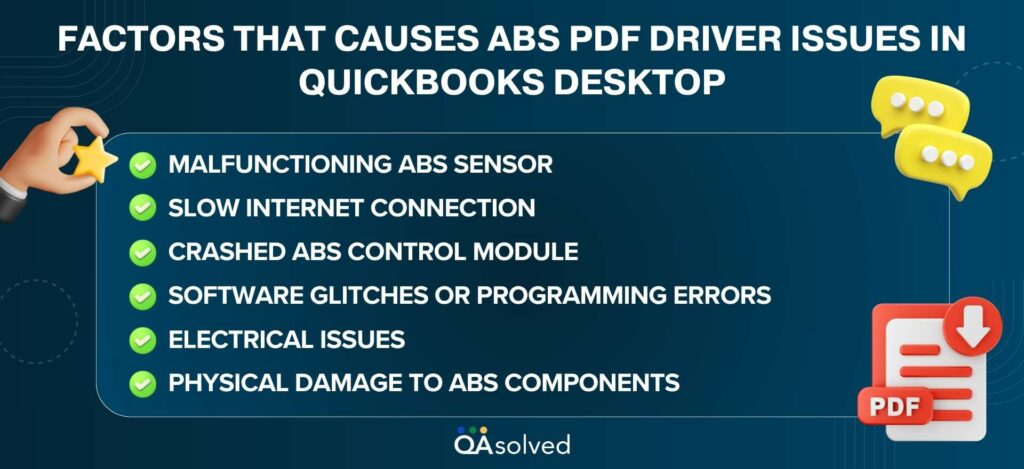 FACTORS THAT CAUSES ABS PDF DRIVER ISSUES IN QUICKBOOKS DESKTOP

MALFUNCTIONING ABS SENSOR
SLOW INTERNET CONNECTION
CRASHED ABS CONTROL MODULE
SOFTWARE GLITCHES OR PROGRAMMING ERRORS
ELECTRICAL ISSUES
PHYSICAL DAMAGE TO ABS COMPONENTS

PDF

QAsolved